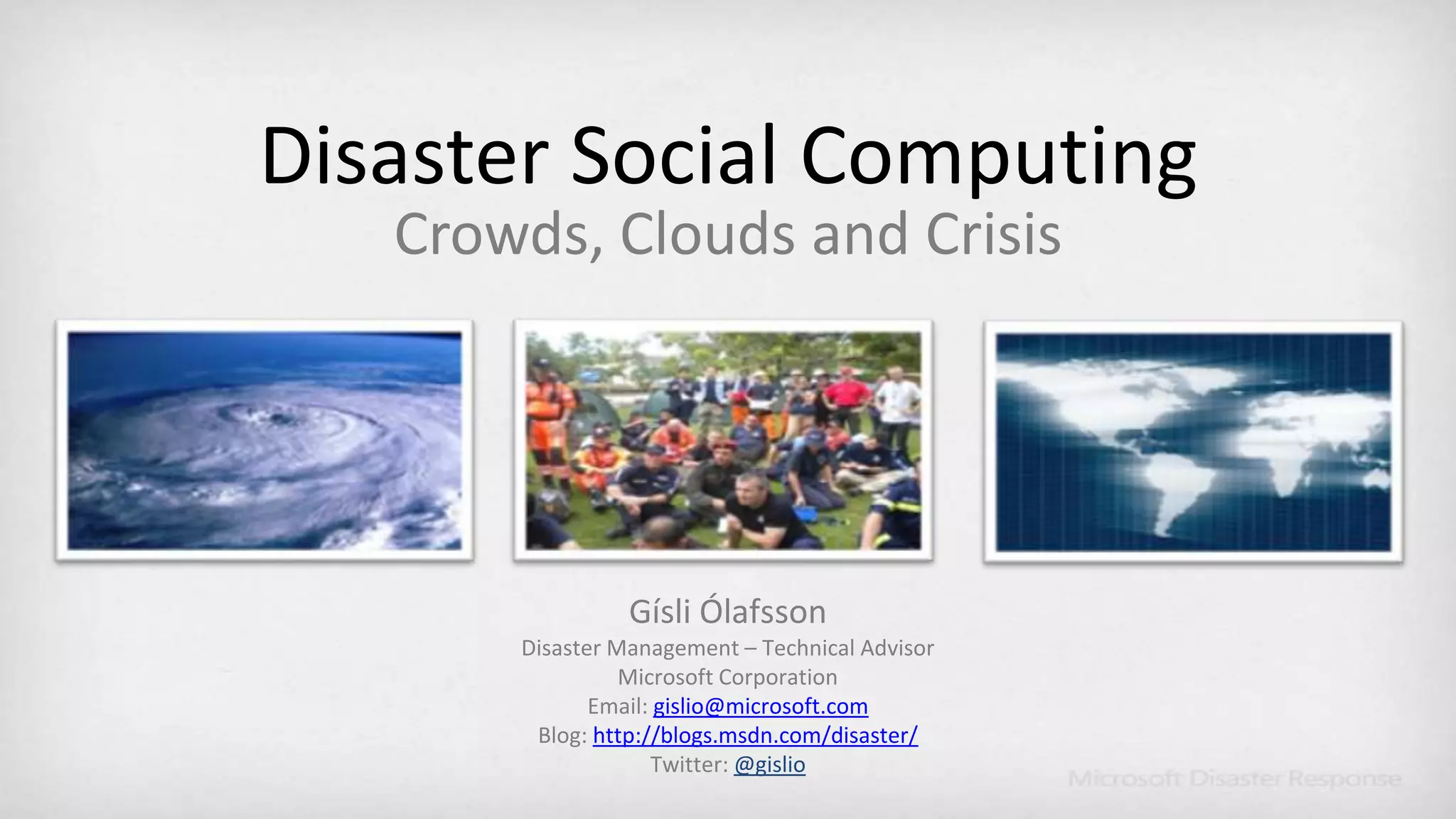 Disaster Social Computing
Crowds, Clouds and Crisis

Gísli Ólafsson
Disaster Management – Technical Advisor
Microsoft Corporation
Email: gislio@microsoft.com
Blog: http://blogs.msdn.com/disaster/
Twitter: @gislio

Microsoft Disaster Response